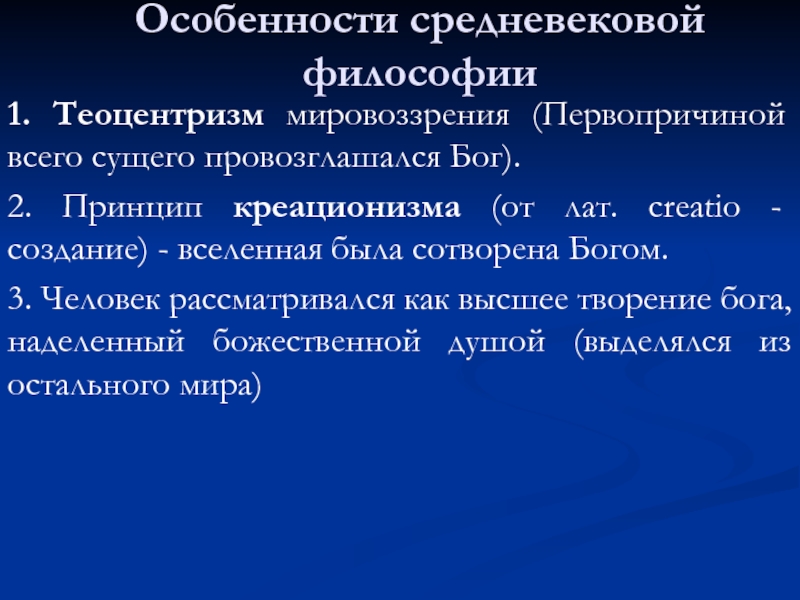 Особенности средневековой философии

1. Теоцентризм мировоззрения (Первопричиной всего сущего провозглашался Бог).

2. Принцип креационизма (от лат. creatio - создание) - вселенная была сотворена Богом.

3. Человек рассматривался как высшее творение бога, наделенный божественной душой (выделялся из остального мира)